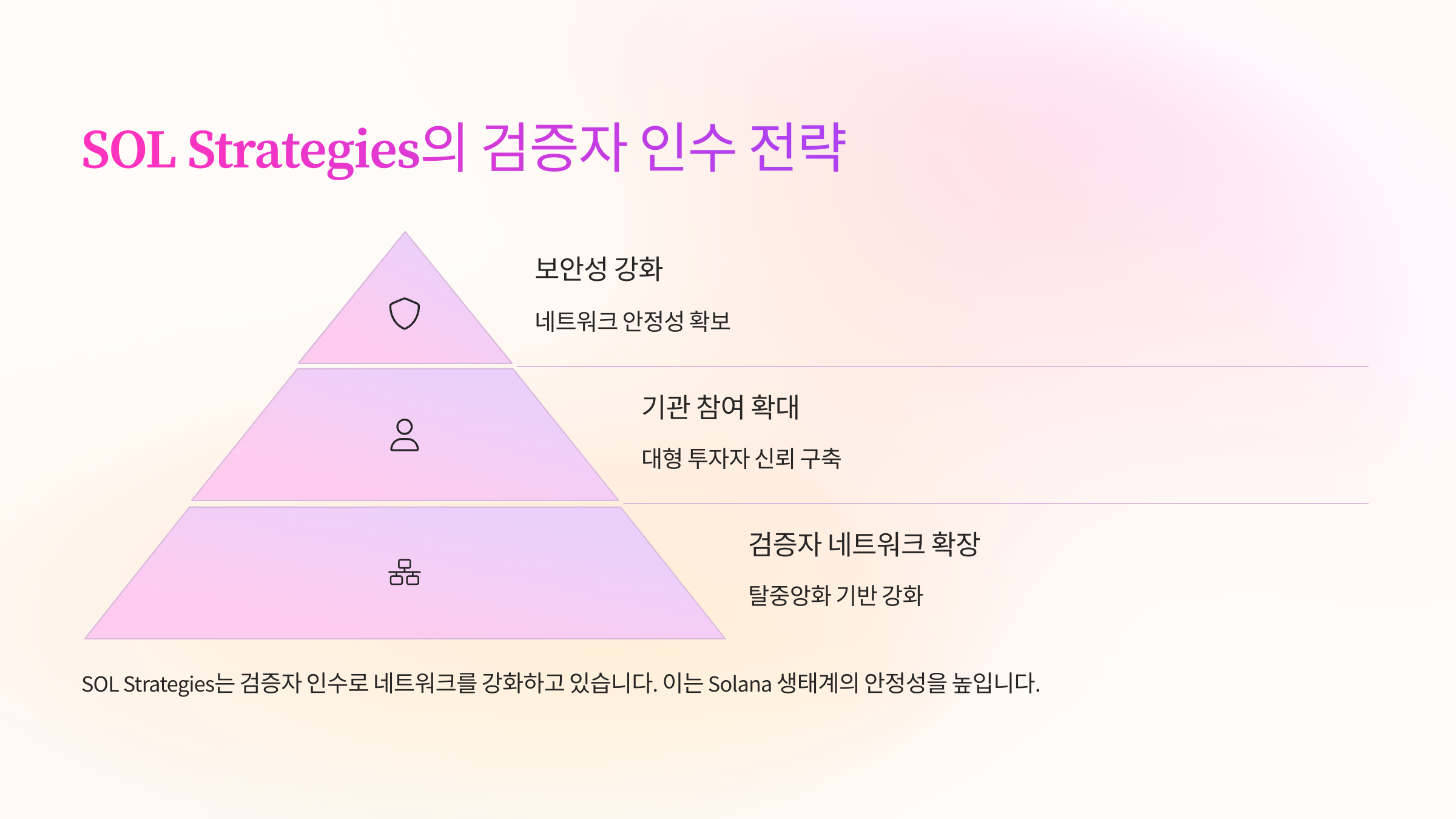 SOL Strategies의 검증자 인수 전략

보안성 강화

네트워크 안정성 확보

기관 참여 확대

대형 투자자 신뢰 구축

검증자 네트워크 확장

탈중앙화 기반 강화

SOL Strategies는 검증자 인수로 네트워크를 강화하고 있습니다. 이는 Solana 생태계의 안정성을 높입니다.